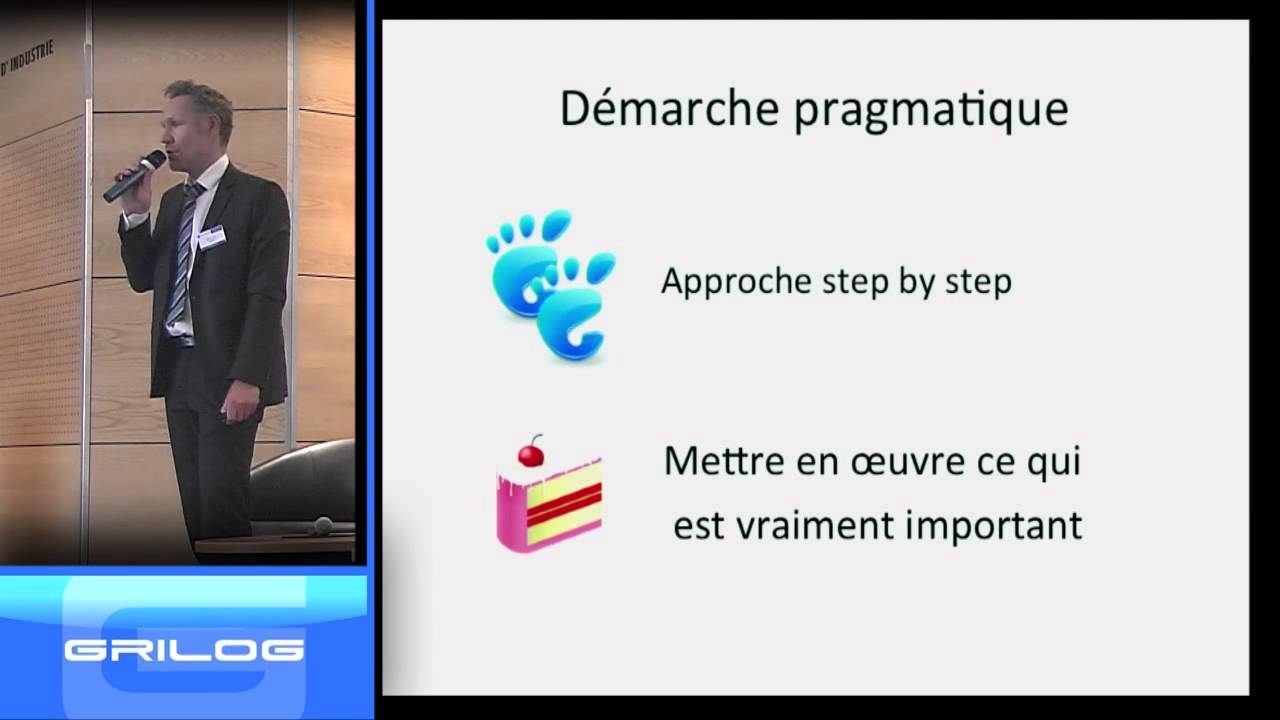 D' INDUSTRIE

GRILOG

Démarche pragmatique

Approche step by step

Mettre en œuvre ce qui est vraiment important